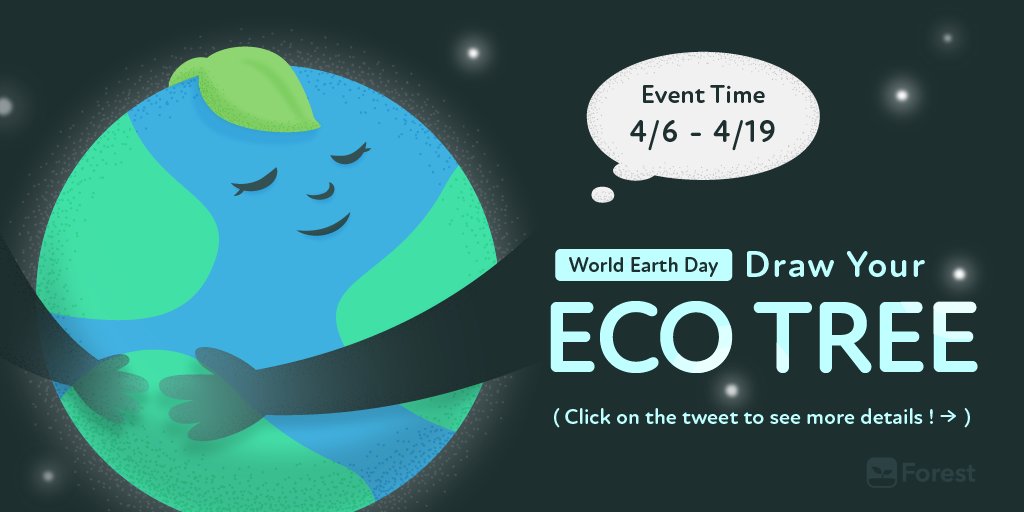 Event Time
4/6 - 4/19

World Earth Day Draw Your
ECO TREE

( Click on the tweet to see more details ! → )

Forest